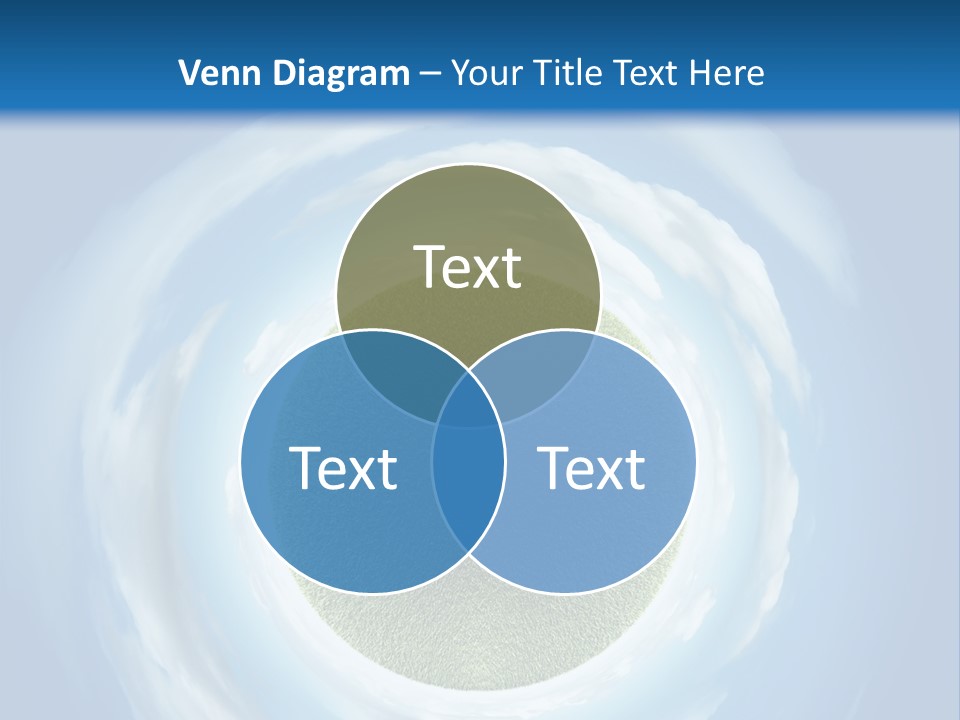 Venn Diagram – Your Title Text Here

Text

Text

Text